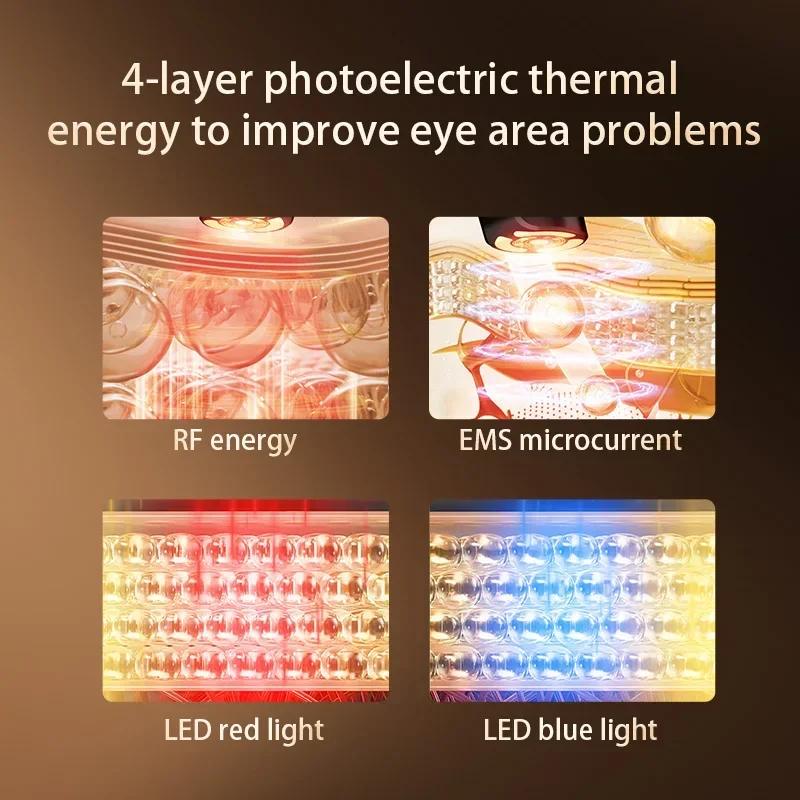 4-layer photoelectric thermal energy to improve eye area problems

RF energy

EMS microcurrent

LED red light

LED blue light